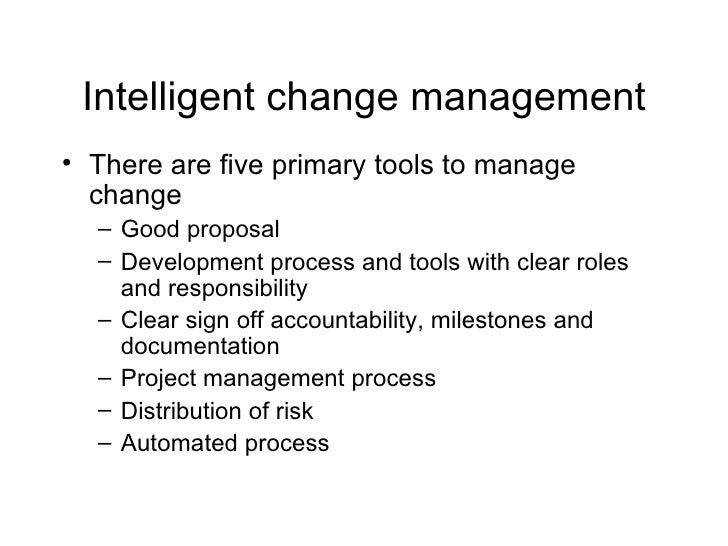 Intelligent change management

• There are five primary tools to manage change
– Good proposal
– Development process and tools with clear roles and responsibility
– Clear sign off accountability, milestones and documentation
– Project management process
– Distribution of risk
– Automated process